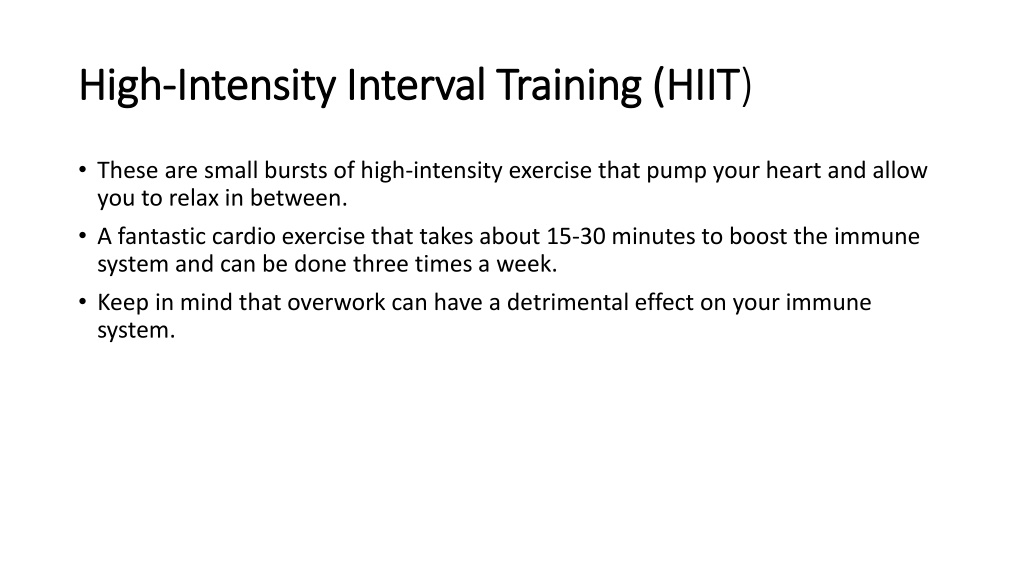 High-Intensity Interval Training (HIIT)

• These are small bursts of high-intensity exercise that pump your heart and allow you to relax in between.
• A fantastic cardio exercise that takes about 15-30 minutes to boost the immune system and can be done three times a week.
• Keep in mind that overwork can have a detrimental effect on your immune system.